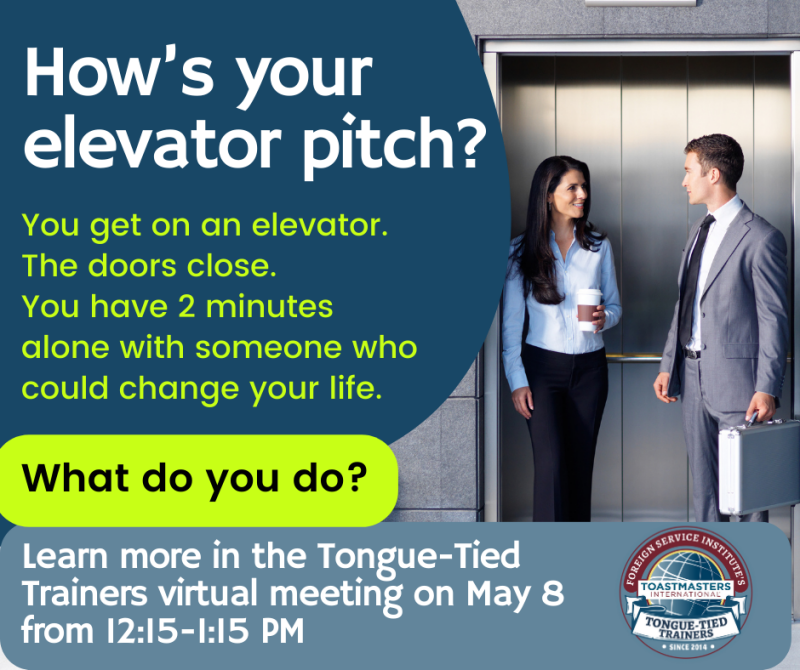 How's your elevator pitch?

You get on an elevator. The doors close. You have 2 minutes alone with someone who could change your life.

What do you do?

Learn more in the Tongue-Tied Trainers virtual meeting on May 8 from 12:15-1:15 PM

FOREIGN SERVICE INSTITUTE'S
TOASTMASTERS INTERNATIONAL
TONGUE-TIED TRAINERS
SINCE 2014